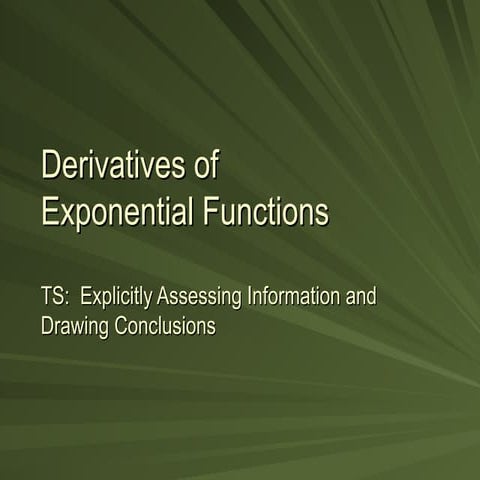 Derivatives of Exponential Functions

TS: Explicitly Assessing Information and Drawing Conclusions